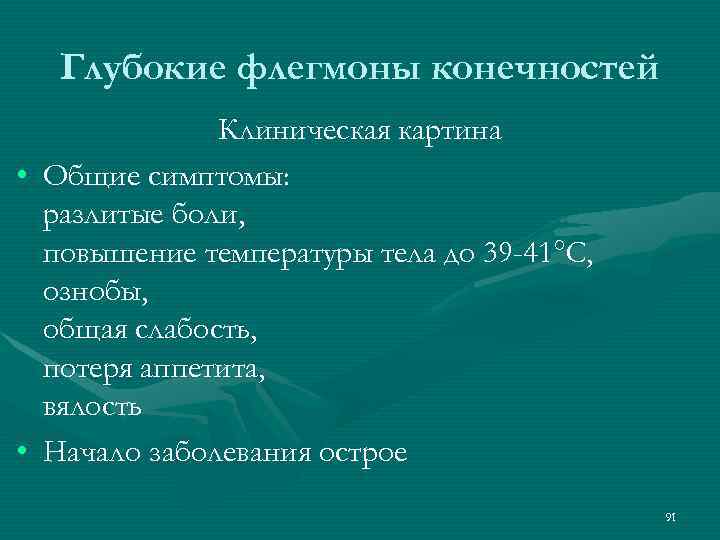 Глубокие флегмоны конечностей

Клиническая картина

• Общие симптомы:
разлитые боли,
повышение температуры тела до 39-41°С,
ознобы,
общая слабость,
потеря аппетита,
вялость

• Начало заболевания острое

91